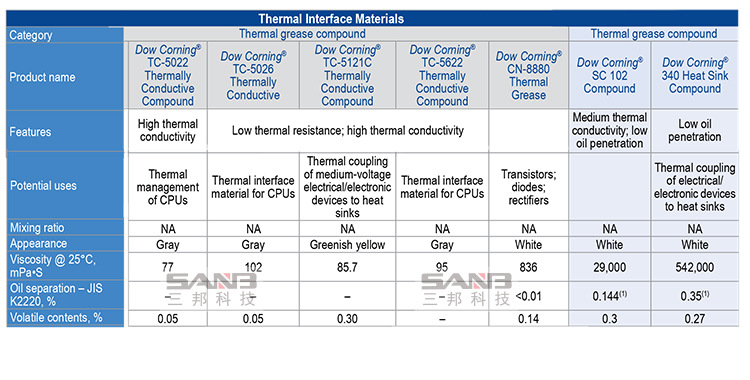 Thermal Interface Materials

| Category | Thermal grease compound | | | | | Thermal grease compound | |
|---|---|---|---|---|---|---|---|
| Product name | Dow Corning® TC-5022 Thermally Conductive Compound | Dow Corning® TC-5026 Thermally Conductive | Dow Corning® TC-5121C Thermally Conductive Compound | Dow Corning® TC-5622 Thermally Conductive Compound | Dow Corning® CN-8880 Thermal Grease | Dow Corning® SC 102 Compound | Dow Corning® 340 Heat Sink Compound |
| Features | High thermal conductivity | Low thermal resistance; high thermal conductivity | | | | Medium thermal conductivity; low oil penetration | Low oil penetration |
| Potential uses | Thermal management of CPUs | Thermal interface material for CPUs | Thermal coupling of medium-voltage electrical/electronic devices to heat sinks | Thermal interface material for CPUs | Transistors; diodes; rectifiers | | Thermal coupling of electrical/ electronic devices to heat sinks |
| Mixing ratio | NA | NA | NA | NA | NA | NA | NA |
| Appearance | Gray | Gray | Greenish yellow | Gray | White | White | White |
| Viscosity @ 25°C, mPa•S | 77 | 102 | 85.7 | 95 | 836 | 29,000 | 542,000 |
| Oil separation – JIS K2220, % | – | – | – | – | <0.01 | 0.144$^{(1)}$ | 0.35$^{(1)}$ |
| Volatile contents, % | 0.05 | 0.05 | 0.30 | – | 0.14 | 0.3 | 0.27 |

SANB 三邦科技
SANB 三邦科技